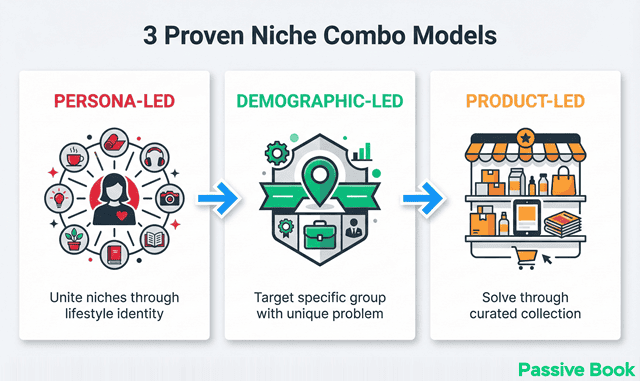 3 Proven Niche Combo Models

PERSONA-LED

Unite niches through lifestyle identity

DEMOGRAPHIC-LED

Target specific group with unique problem

PRODUCT-LED

Solve through curated collection

Passive Book